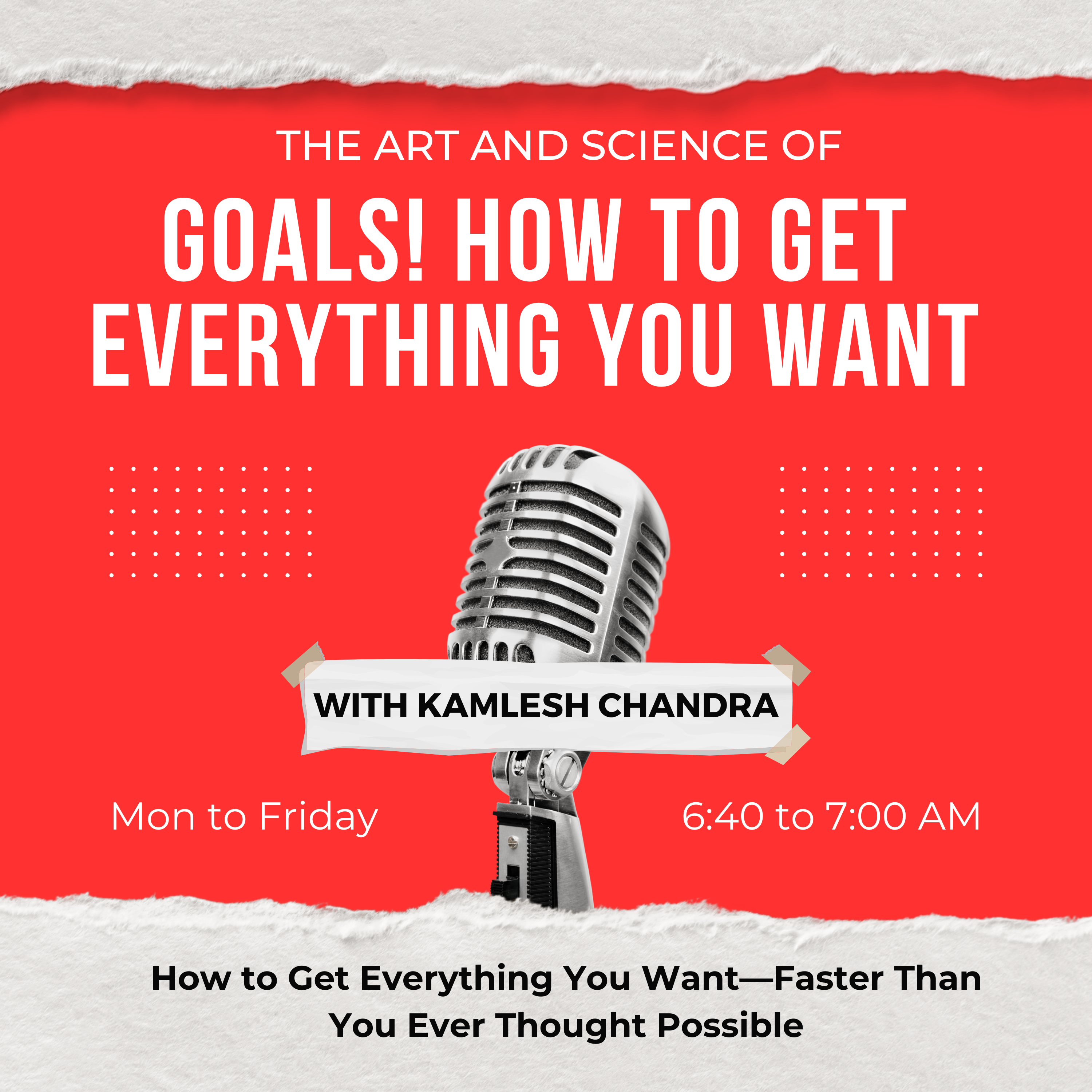 THE ART AND SCIENCE OF

GOALS! HOW TO GET EVERYTHING YOU WANT

WITH KAMLESH CHANDRA

Mon to Friday

6:40 to 7:00 AM

How to Get Everything You Want—Faster Than You Ever Thought Possible